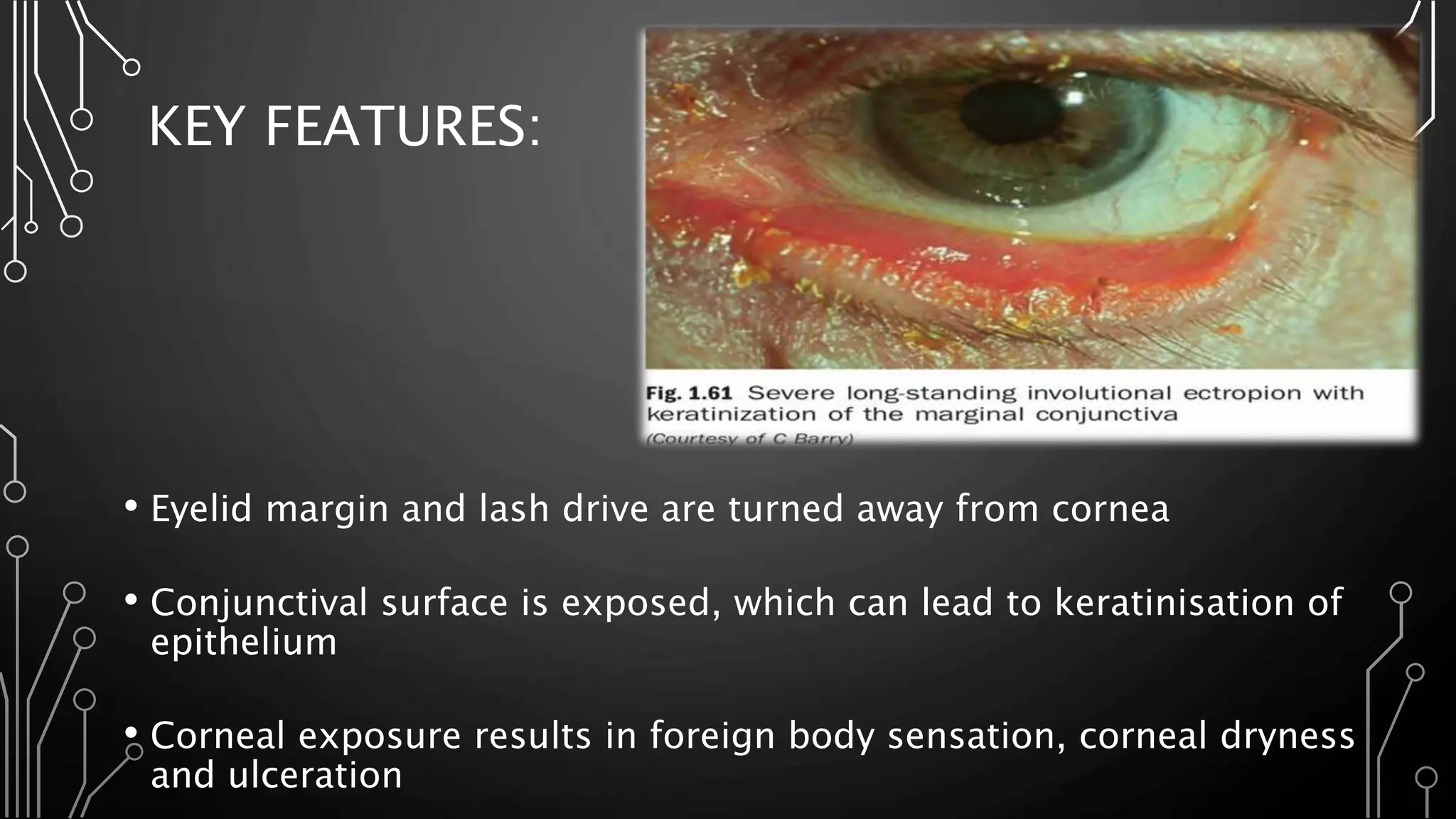 KEY FEATURES:

Fig. 1.61 Severe long-standing involutional ectropion with keratinization of the marginal conjunctiva
(Courtesy of C Barry)

• Eyelid margin and lash drive are turned away from cornea

• Conjunctival surface is exposed, which can lead to keratinisation of epithelium

• Corneal exposure results in foreign body sensation, corneal dryness and ulceration